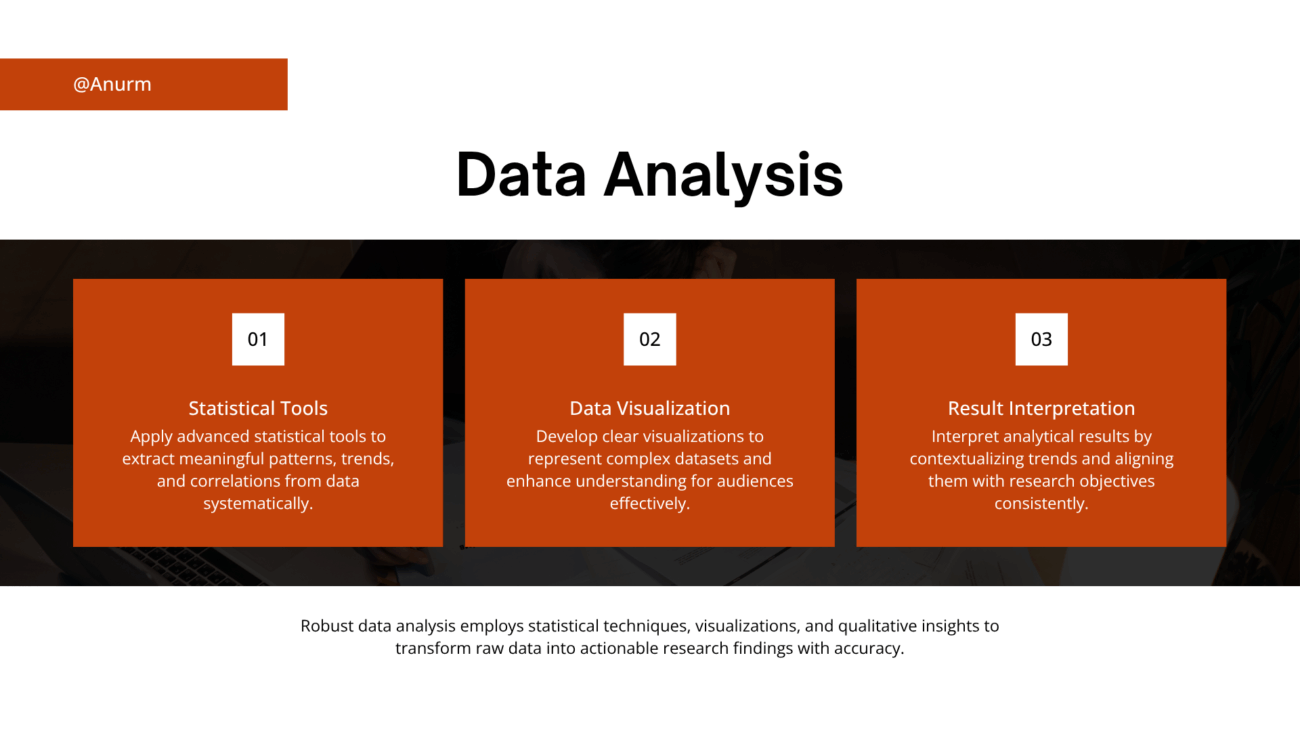 @Anurm

Data Analysis

01

Statistical Tools
Apply advanced statistical tools to extract meaningful patterns, trends, and correlations from data systematically.

02

Data Visualization
Develop clear visualizations to represent complex datasets and enhance understanding for audiences effectively.

03

Result Interpretation
Interpret analytical results by contextualizing trends and aligning them with research objectives consistently.

Robust data analysis employs statistical techniques, visualizations, and qualitative insights to transform raw data into actionable research findings with accuracy.